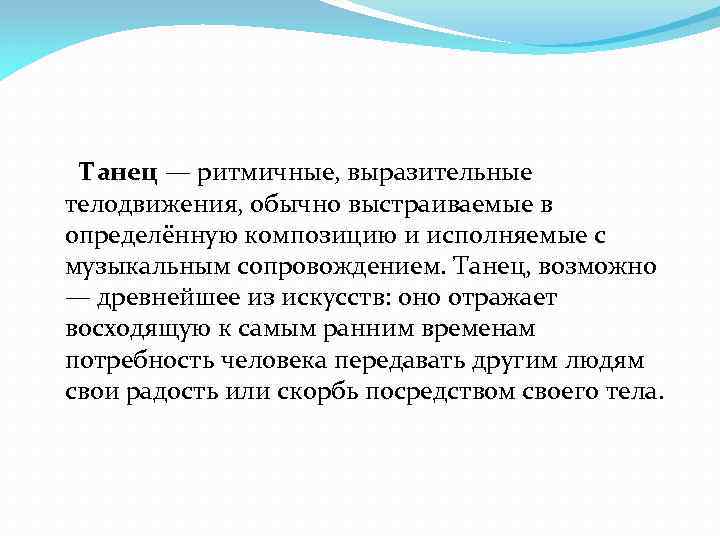 Танец — ритмичные, выразительные телодвижения, обычно выстраиваемые в определённую композицию и исполняемые с музыкальным сопровождением. Танец, возможно — древнейшее из искусств: оно отражает восходящую к самым ранним временам потребность человека передавать другим людям свои радость или скорбь посредством своего тела.